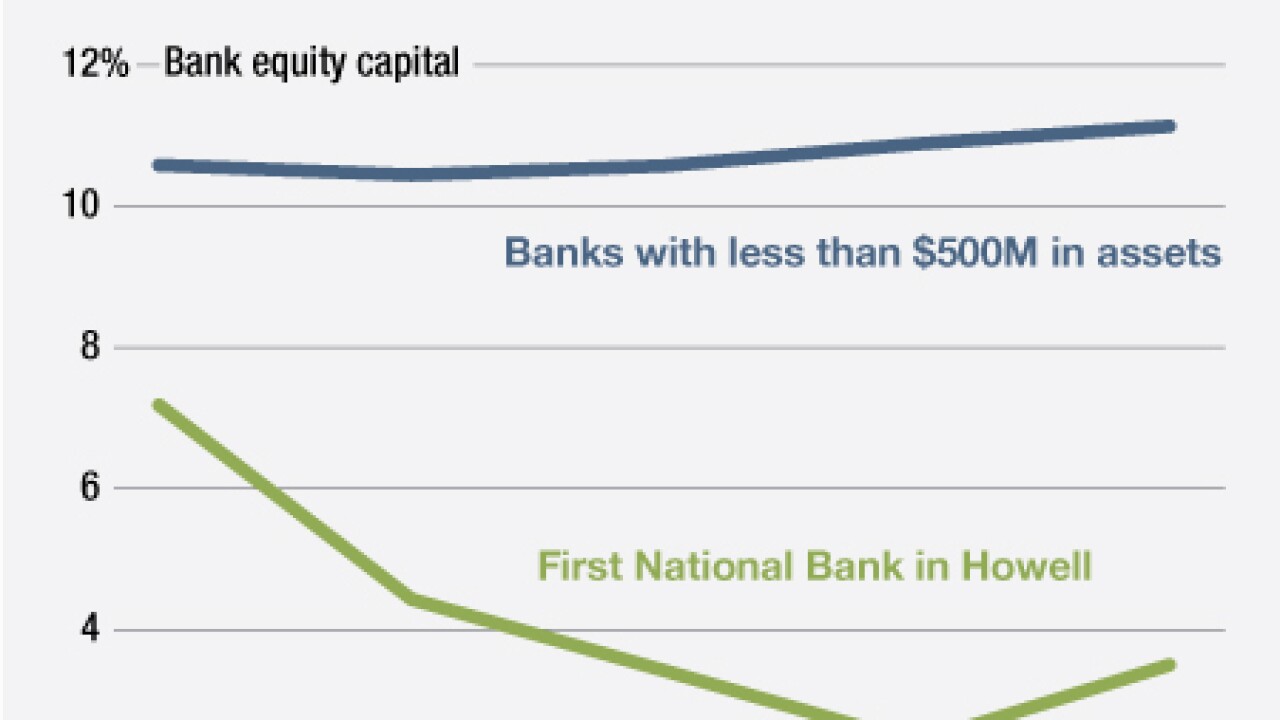 12% Bank equity capital

10

Banks with less than $500M in assets

8

6

First National Bank in Howell

4